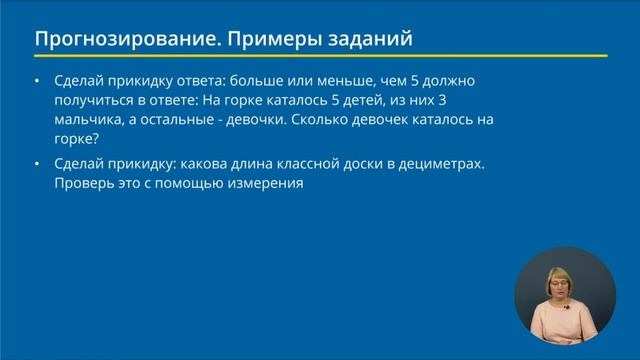 Прогнозирование. Примеры заданий

• Сделай прикидку ответа: больше или меньше, чем 5 должно получиться в ответе: На горке каталось 5 детей, из них 3 мальчика, а остальные - девочки. Сколько девочек каталось на горке?

• Сделай прикидку: какова длина классной доски в дециметрах. Проверь это с помощью измерения